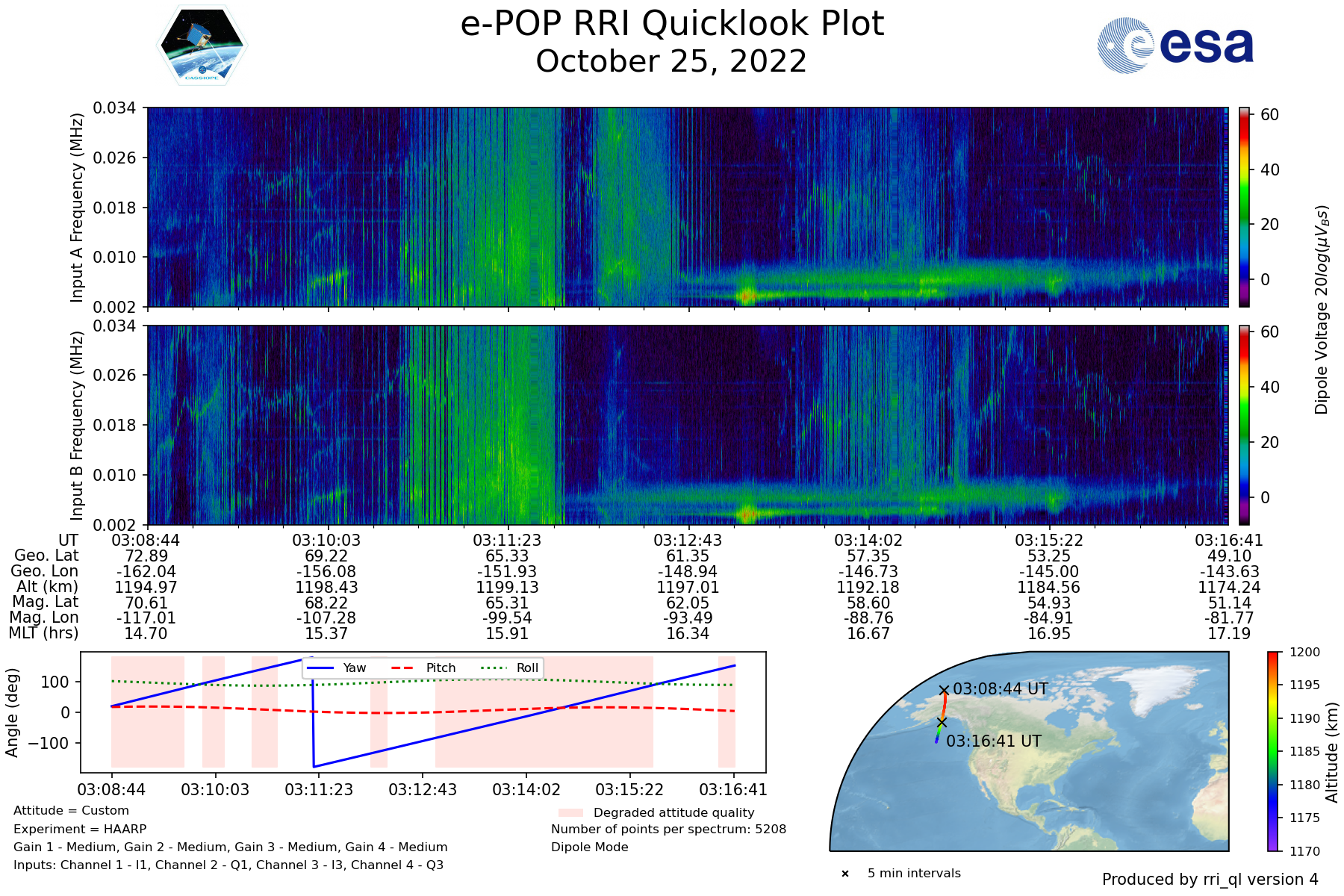 CASSIOPE

e-POP RRI Quicklook Plot
October 25, 2022

esa

Input A Frequency (MHz)
0.034
0.026
0.018
0.010
0.002

60
40
20
0

Dipole Voltage $20log(\mu V_{BS})$

Input B Frequency (MHz)
0.034
0.026
0.018
0.010
0.002

60
40
20
0

| UT | 03:08:44 | 03:10:03 | 03:11:23 | 03:12:43 | 03:14:02 | 03:15:22 | 03:16:41 |
|---|---|---|---|---|---|---|---|
| Geo. Lat | 72.89 | 69.22 | 65.33 | 61.35 | 57.35 | 53.25 | 49.10 |
| Geo. Lon | -162.04 | -156.08 | -151.93 | -148.94 | -146.73 | -145.00 | -143.63 |
| Alt (km) | 1194.97 | 1198.43 | 1199.13 | 1197.01 | 1192.18 | 1184.56 | 1174.24 |
| Mag. Lat | 70.61 | 68.22 | 65.31 | 62.05 | 58.60 | 54.93 | 51.14 |
| Mag. Lon | -117.01 | -107.28 | -99.54 | -93.49 | -88.76 | -84.91 | -81.77 |
| MLT (hrs) | 14.70 | 15.37 | 15.91 | 16.34 | 16.67 | 16.95 | 17.19 |

Angle (deg)
100
0
−100
Yaw Pitch Roll
03:08:44 03:10:03 03:11:23 03:12:43 03:14:02 03:15:22 03:16:41

Attitude = Custom
Experiment = HAARP
Gain 1 - Medium, Gain 2 - Medium, Gain 3 - Medium, Gain 4 - Medium
Inputs: Channel 1 - I1, Channel 2 - Q1, Channel 3 - I3, Channel 4 - Q3

Degraded attitude quality
Number of points per spectrum: 5208
Dipole Mode

03:08:44 UT
03:16:41 UT

1200
1195
1190
1185
1180
1175
1170
Altitude (km)

× 5 min intervals

Produced by rri_ql version 4